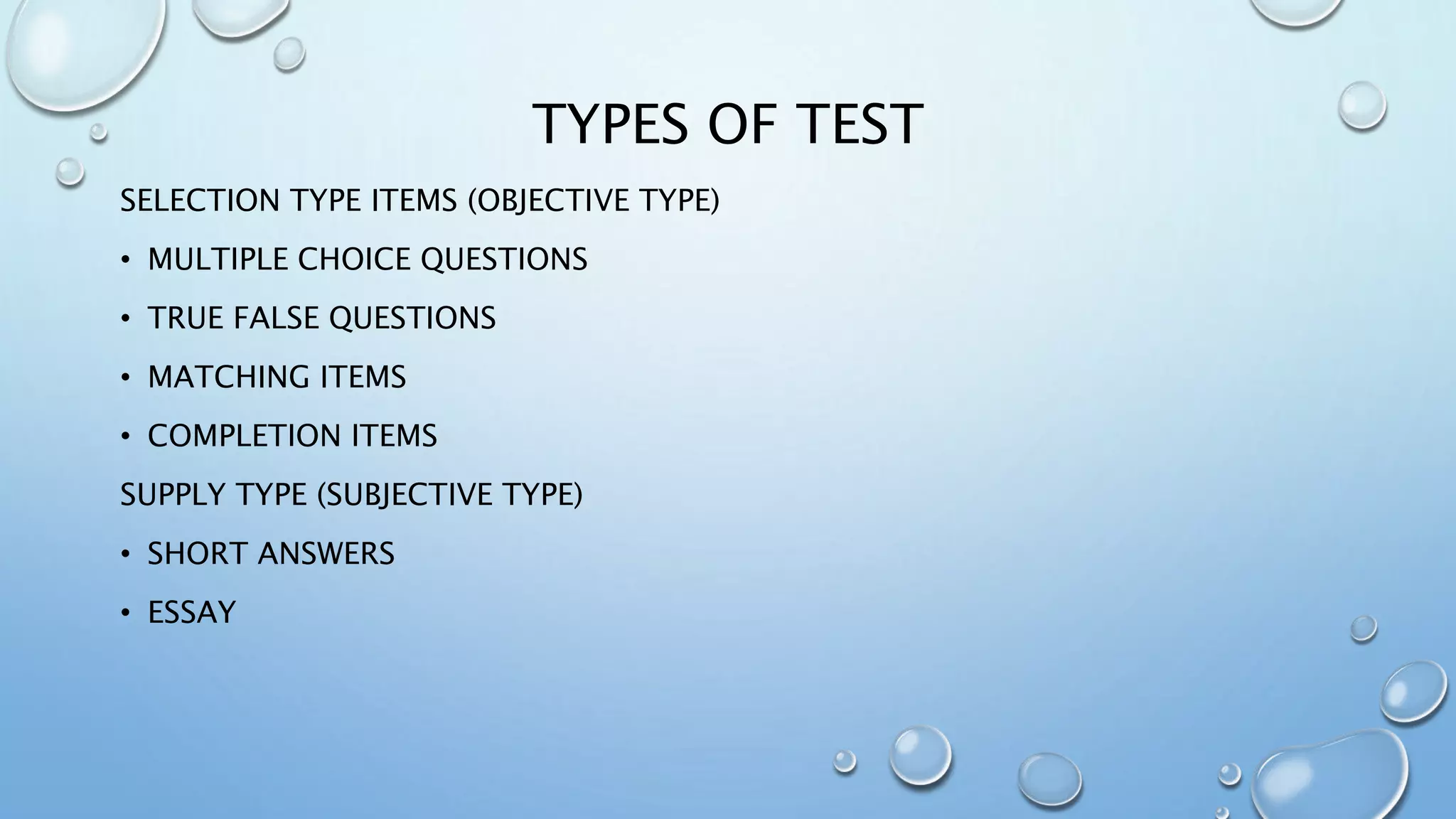 TYPES OF TEST

SELECTION TYPE ITEMS (OBJECTIVE TYPE)

• MULTIPLE CHOICE QUESTIONS

• TRUE FALSE QUESTIONS

• MATCHING ITEMS

• COMPLETION ITEMS

SUPPLY TYPE (SUBJECTIVE TYPE)

• SHORT ANSWERS

• ESSAY